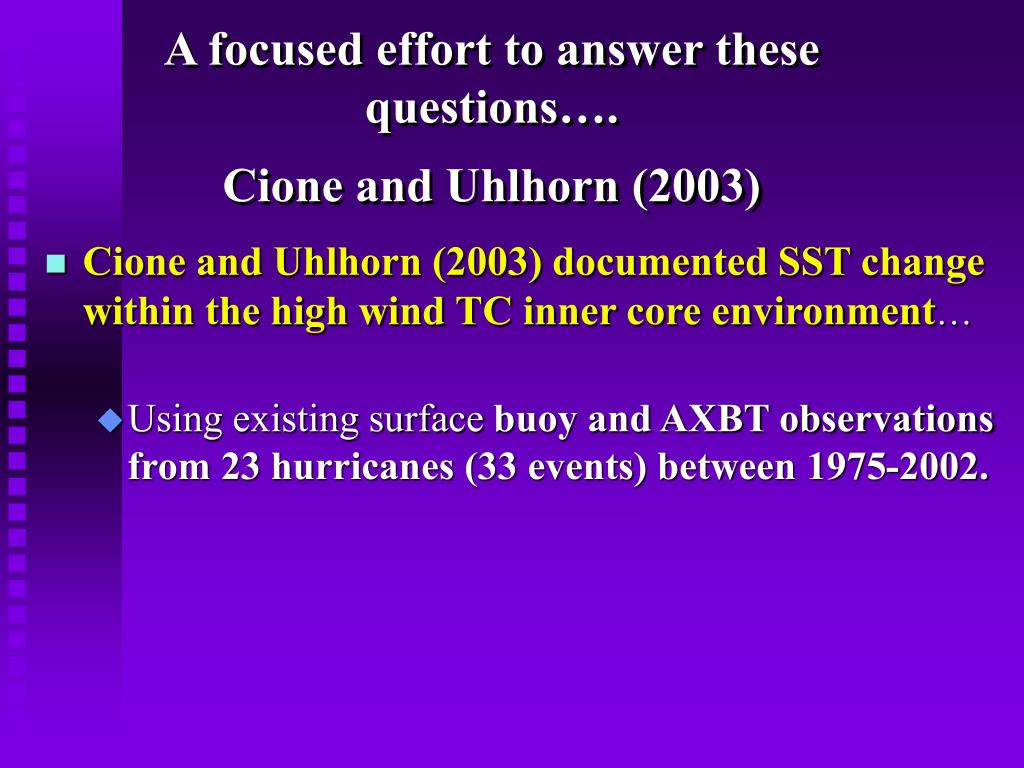 A focused effort to answer these questions….

Cione and Uhlhorn (2003)

Cione and Uhlhorn (2003) documented SST change within the high wind TC inner core environment…

Using existing surface buoy and AXBT observations from 23 hurricanes (33 events) between 1975-2002.